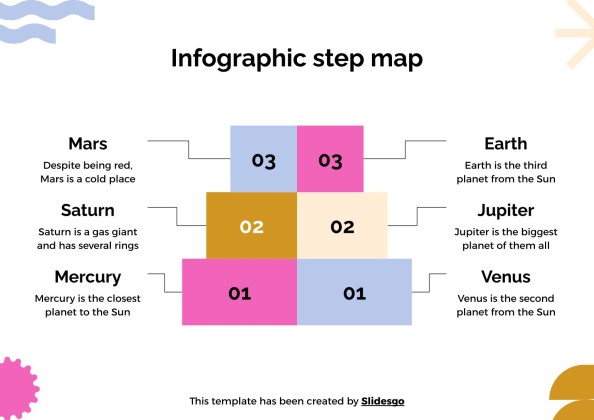 Infographic step map

Mars
Despite being red, Mars is a cold place

03

03

Earth
Earth is the third planet from the Sun

Saturn
Saturn is a gas giant and has several rings

02

02

Jupiter
Jupiter is the biggest planet of them all

Mercury
Mercury is the closest planet to the Sun

01

01

Venus
Venus is the second planet from the Sun

This template has been created by Slidesgo